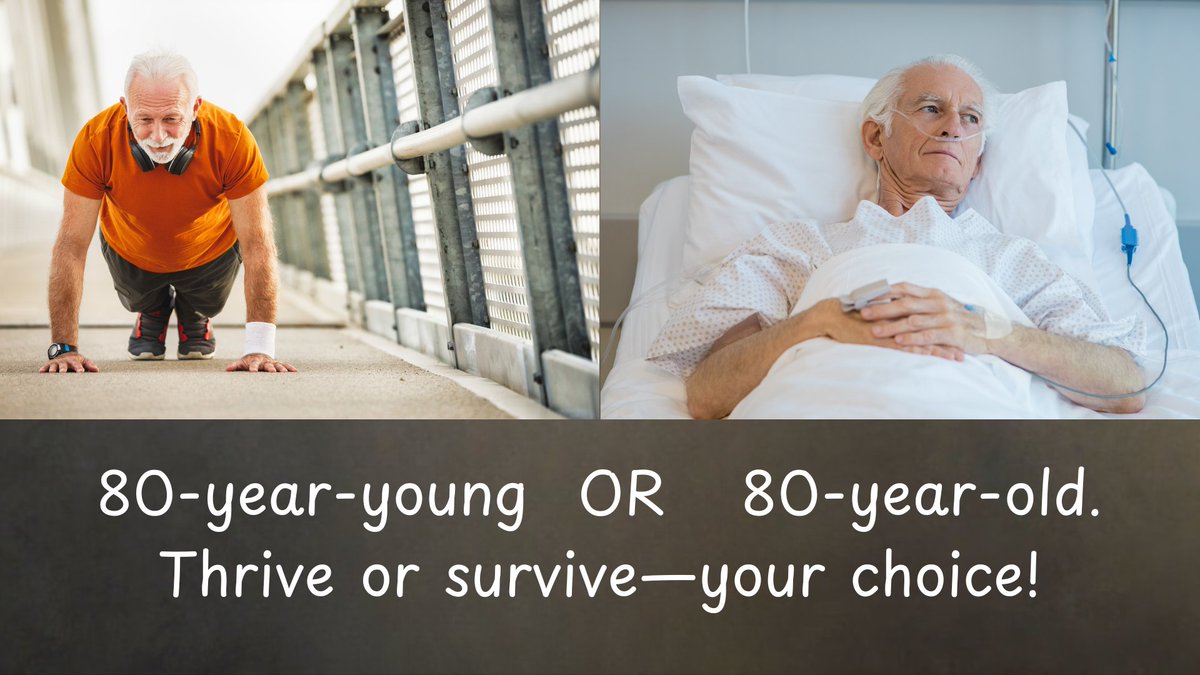 80-year-young OR 80-year-old.
Thrive or survive—your choice!